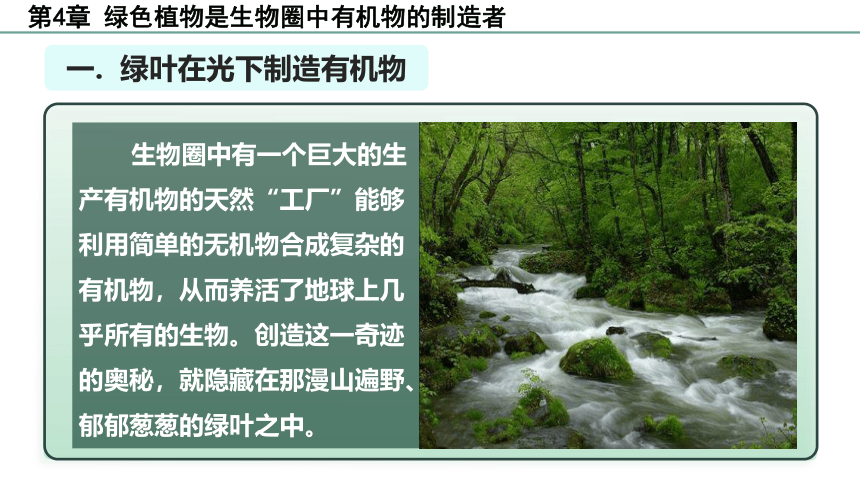 第4章 绿色植物是生物圈中有机物的制造者

一. 绿叶在光下制造有机物

生物圈中有一个巨大的生产有机物的天然“工厂”能够利用简单的无机物合成复杂的有机物，从而养活了地球上几乎所有的生物。创造这一奇迹的奥秘，就隐藏在那漫山遍野、郁郁葱葱的绿叶之中。